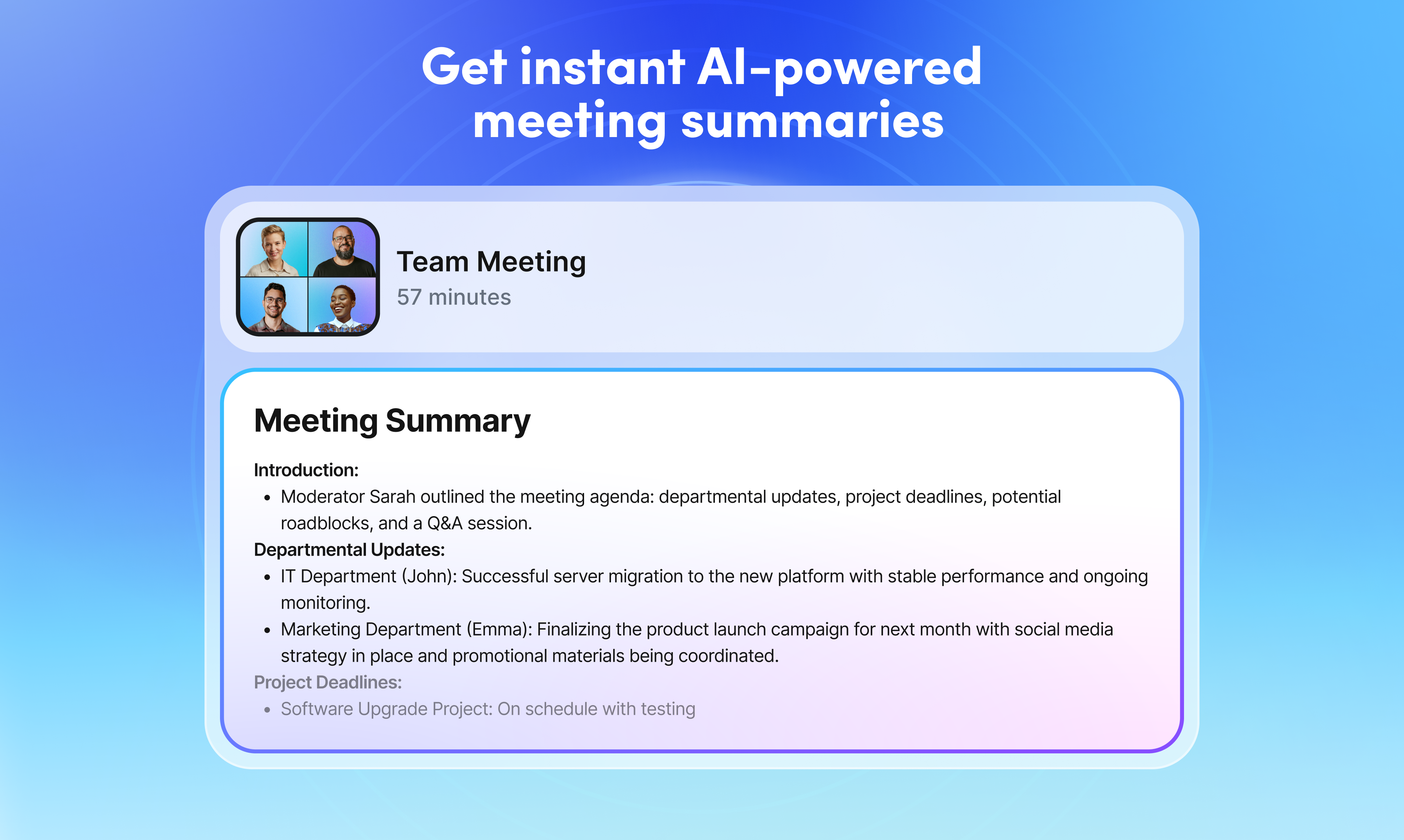 Get instant AI-powered meeting summaries

Team Meeting
57 minutes

Meeting Summary

Introduction:
• Moderator Sarah outlined the meeting agenda: departmental updates, project deadlines, potential roadblocks, and a Q&A session.

Departmental Updates:
• IT Department (John): Successful server migration to the new platform with stable performance and ongoing monitoring.
• Marketing Department (Emma): Finalizing the product launch campaign for next month with social media strategy in place and promotional materials being coordinated.

Project Deadlines:
• Software Upgrade Project: On schedule with testing